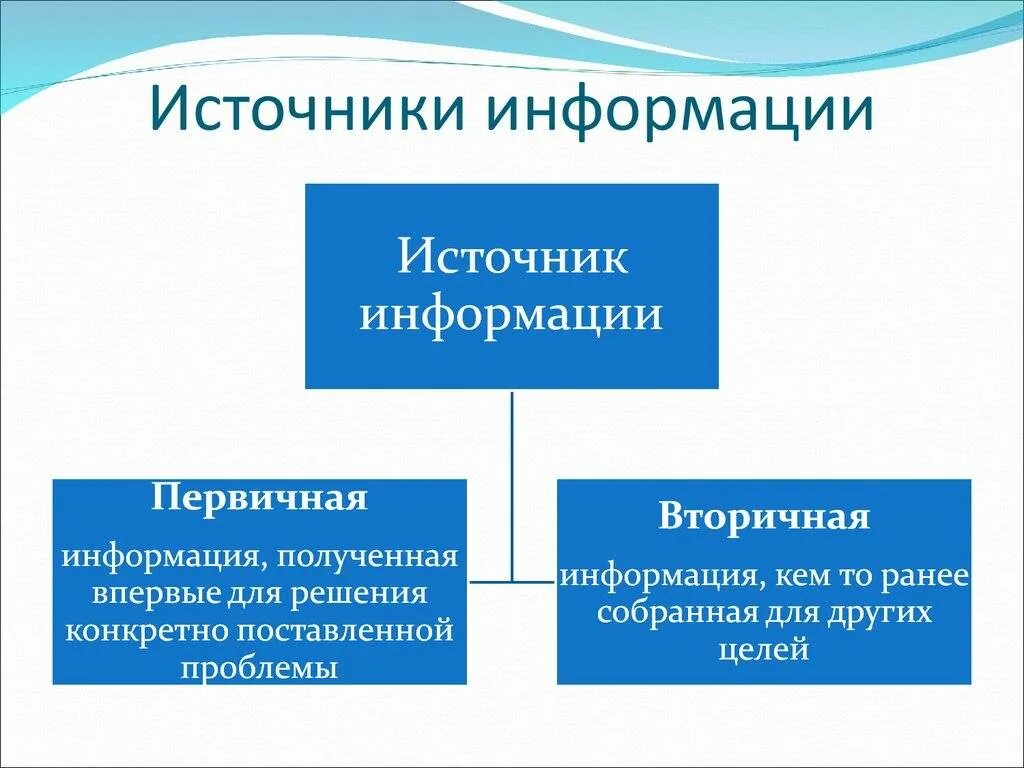 Источники информации

Источник информации

Первичная

информация, полученная впервые для решения конкретно поставленной проблемы

Вторичная

информация, кем то ранее собранная для других целей